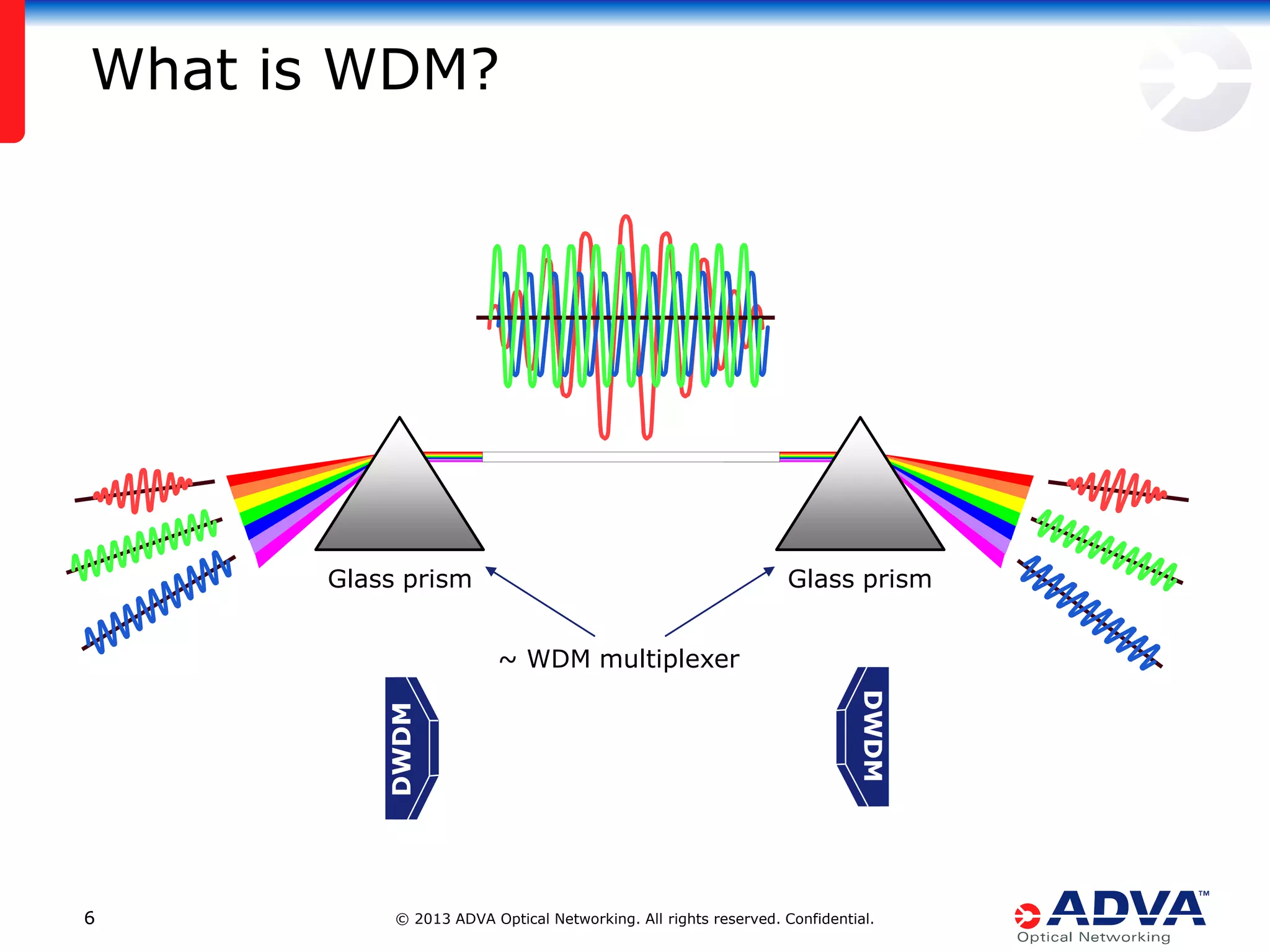 What is WDM?

Glass prism

Glass prism

~ WDM multiplexer

DWDM

DWDM

6

© 2013 ADVA Optical Networking. All rights reserved. Confidential.

ADVA™
Optical Networking